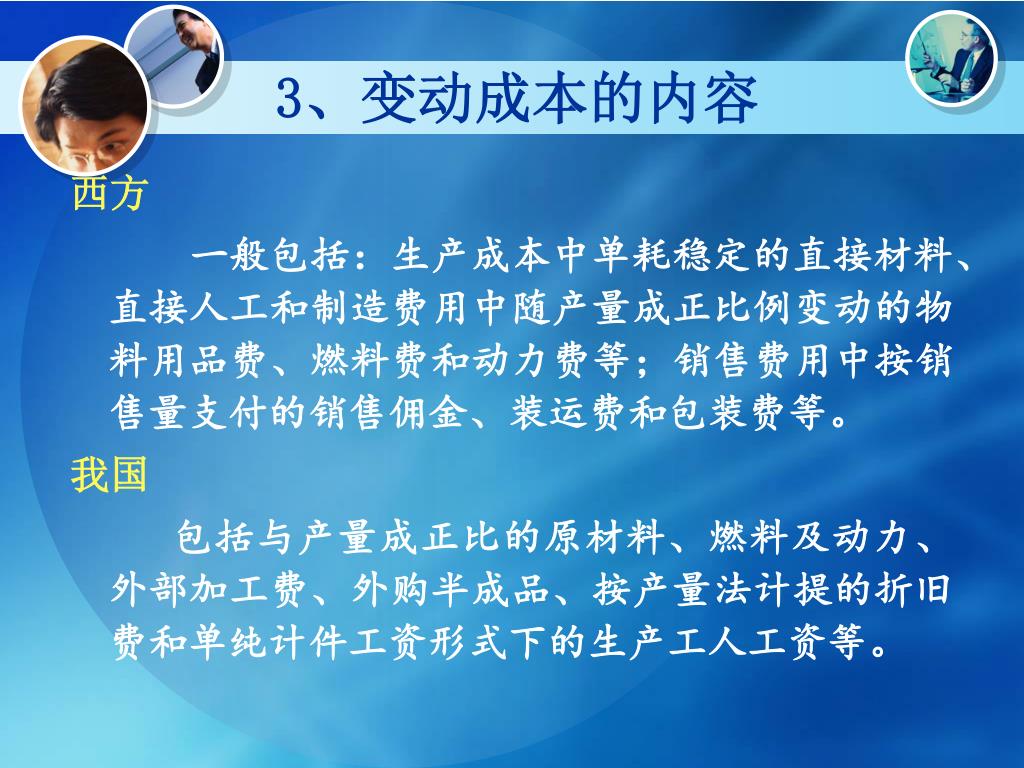 3、变动成本的内容

西方

一般包括：生产成本中单耗稳定的直接材料、直接人工和制造费用中随产量成正比例变动的物料用品费、燃料费和动力费等；销售费用中按销售量支付的销售佣金、装运费和包装费等。

我国

包括与产量成正比的原材料、燃料及动力、外部加工费、外购半成品、按产量法计提的折旧费和单纯计件工资形式下的生产工人工资等。